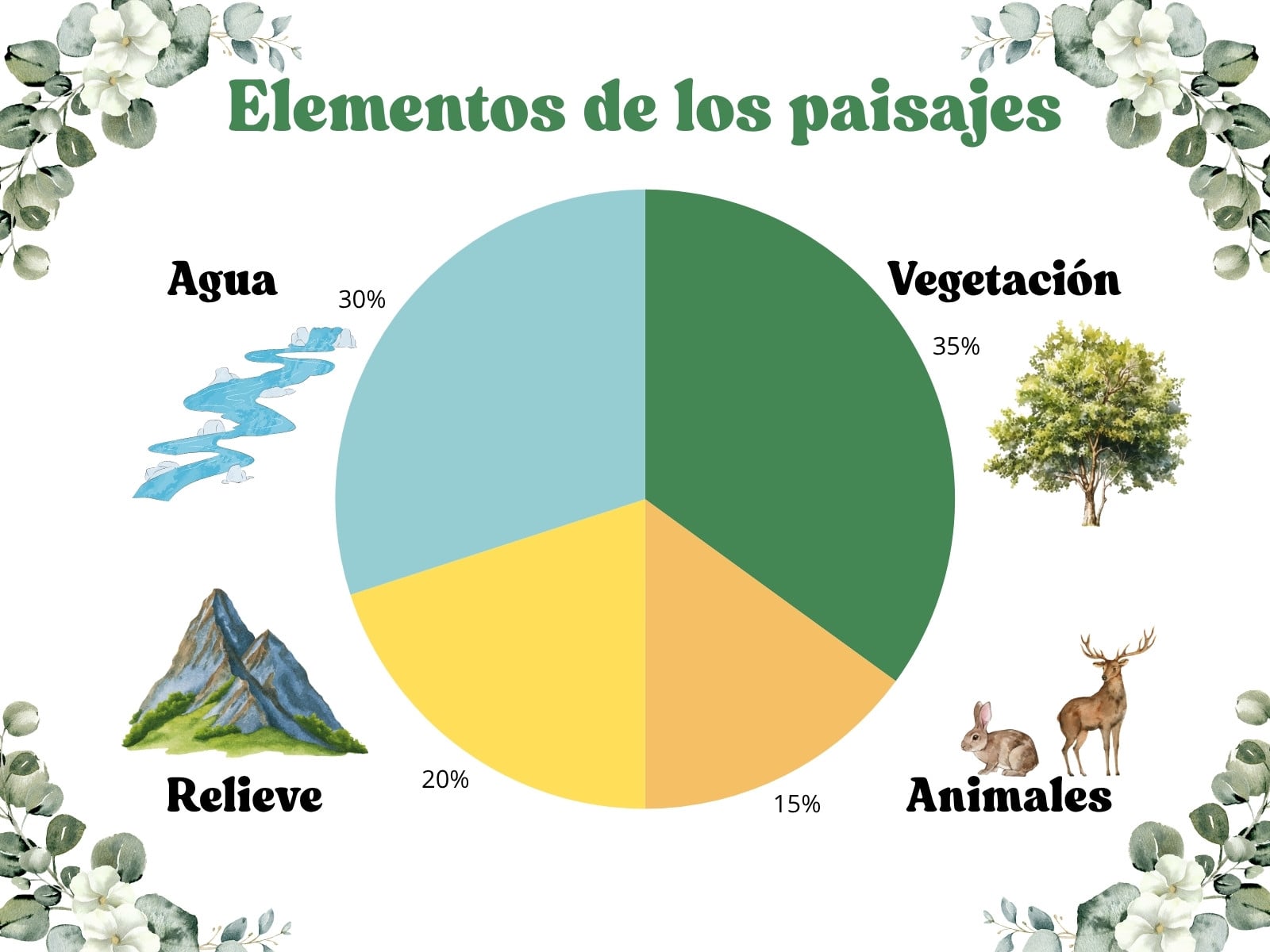 Elementos de los paisajes

Agua

30%

Vegetación

35%

Relieve

20%

15%

Animales